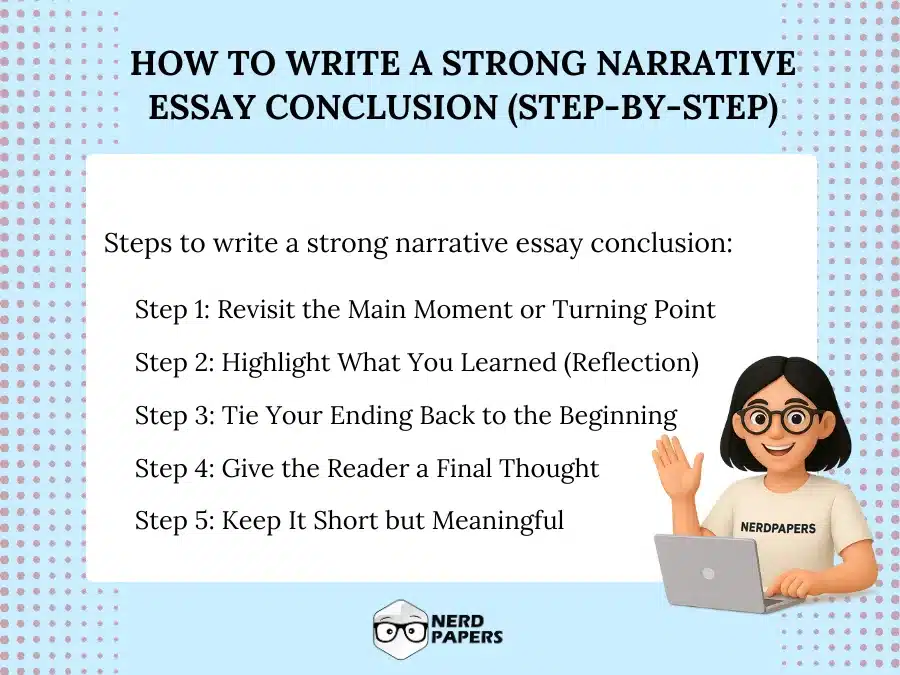 HOW TO WRITE A STRONG NARRATIVE ESSAY CONCLUSION (STEP-BY-STEP)

Steps to write a strong narrative essay conclusion:

Step 1: Revisit the Main Moment or Turning Point

Step 2: Highlight What You Learned (Reflection)

Step 3: Tie Your Ending Back to the Beginning

Step 4: Give the Reader a Final Thought

Step 5: Keep It Short but Meaningful

NERDPAPERS

NERD PAPERS